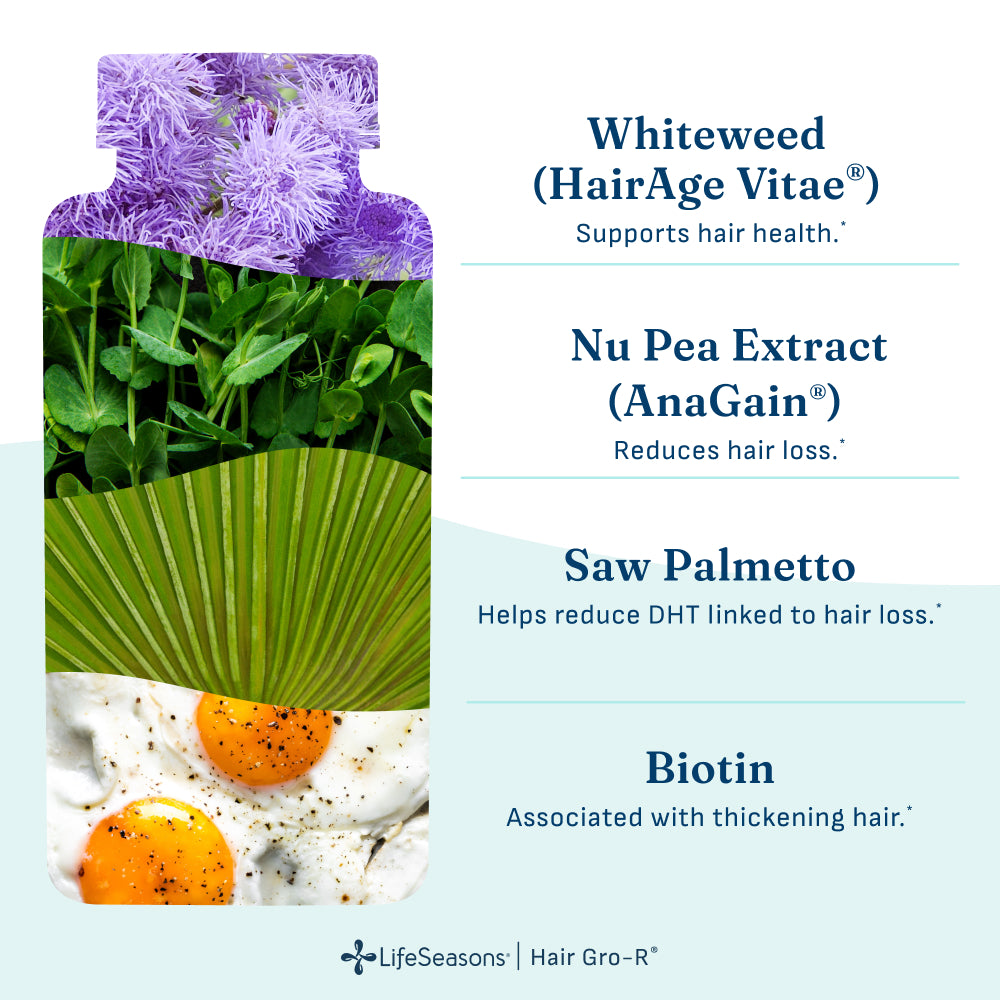 Whiteweed (HairAge Vitae®)
Supports hair health.*

Nu Pea Extract (AnaGain®)
Reduces hair loss.*

Saw Palmetto
Helps reduce DHT linked to hair loss.*

Biotin
Associated with thickening hair.*

LifeSeasons® | Hair Gro-R®